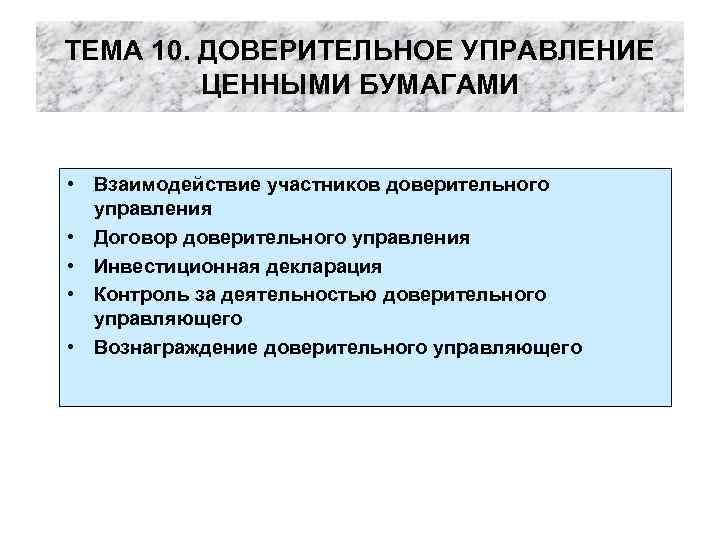 ТЕМА 10. ДОВЕРИТЕЛЬНОЕ УПРАВЛЕНИЕ ЦЕННЫМИ БУМАГАМИ

• Взаимодействие участников доверительного управления
• Договор доверительного управления
• Инвестиционная декларация
• Контроль за деятельностью доверительного управляющего
• Вознаграждение доверительного управляющего